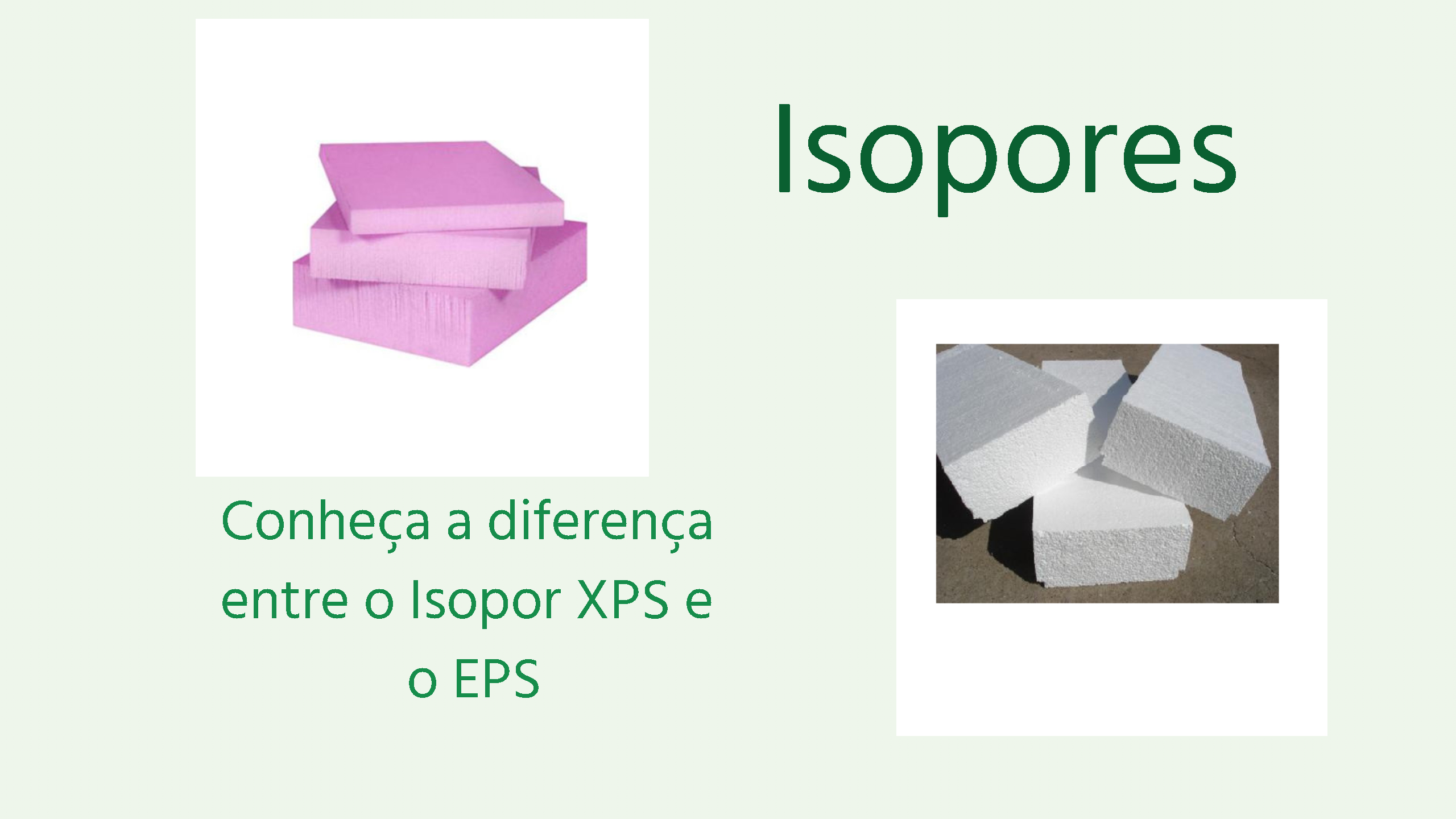 Isopores

Conheça a diferença entre o Isopor XPS e o EPS